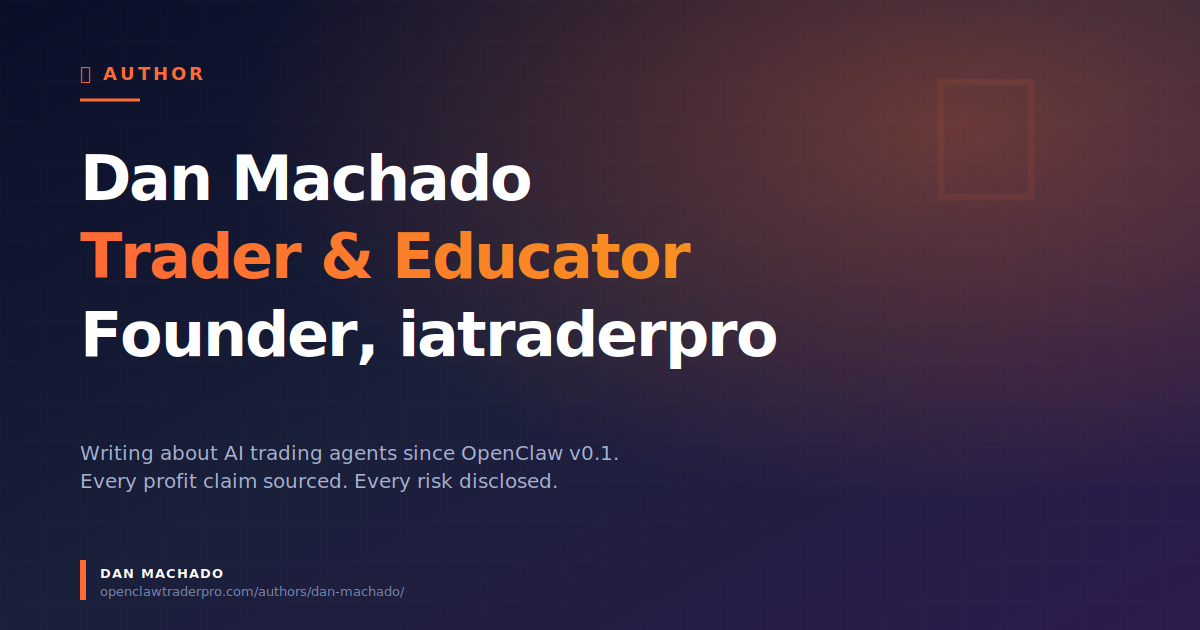 AUTHOR

Dan Machado
Trader & Educator
Founder, iatraderpro

Writing about AI trading agents since OpenClaw v0.1.
Every profit claim sourced. Every risk disclosed.

DAN MACHADO
openclawtraderpro.com/authors/dan-machado/